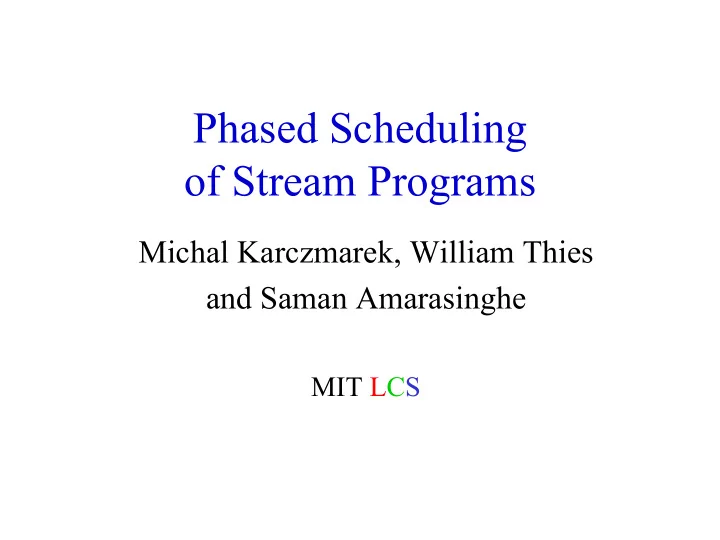 Phased Scheduling of Stream Programs

Michal Karczmarek, William Thies and Saman Amarasinghe

MIT LCS